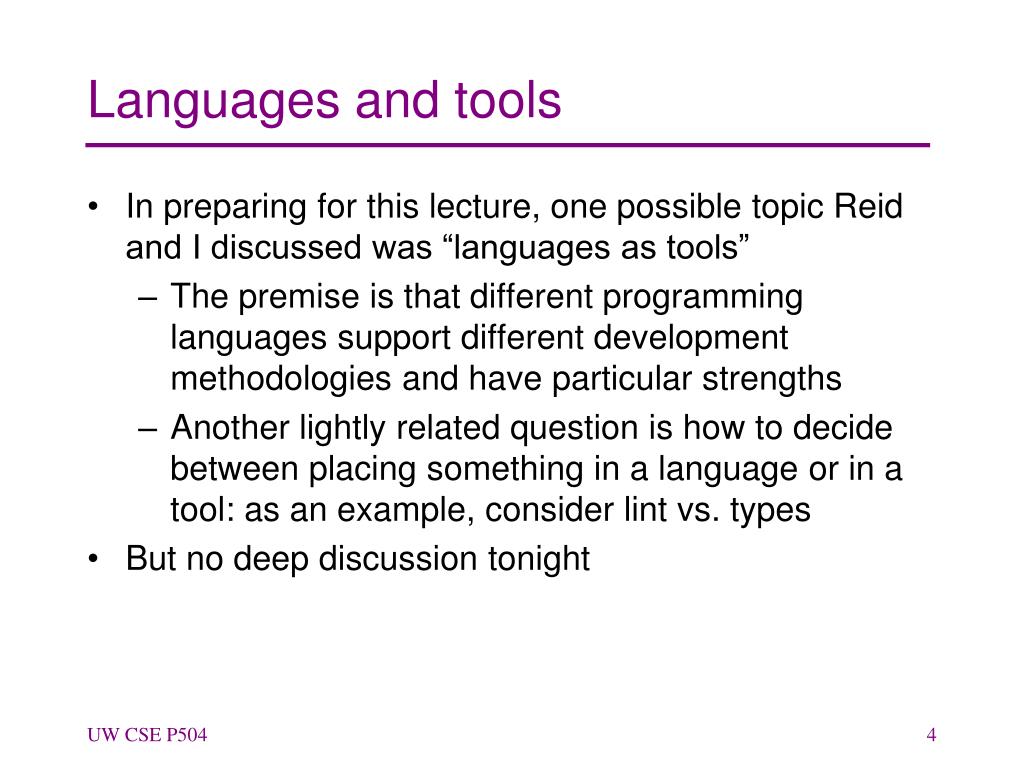 Languages and tools

• In preparing for this lecture, one possible topic Reid and I discussed was “languages as tools”
– The premise is that different programming languages support different development methodologies and have particular strengths
– Another lightly related question is how to decide between placing something in a language or in a tool: as an example, consider lint vs. types
• But no deep discussion tonight

UW CSE P504

4